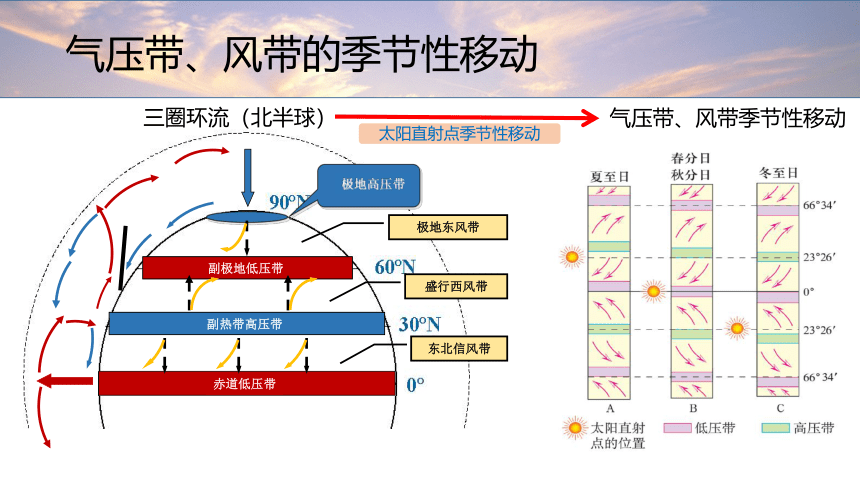 气压带、风带的季节性移动

三圈环流（北半球）

太阳直射点季节性移动

气压带、风带季节性移动

极地高压带

90°N

极地东风带

副极地低压带

60°N

盛行西风带

副热带高压带

30°N

东北信风带

赤道低压带

0°

夏至日

春分日
秋分日

冬至日

66°34′

23°26′

0°

23°26′

66°34′

A

B

C

太阳直射点的位置

低压带

高压带